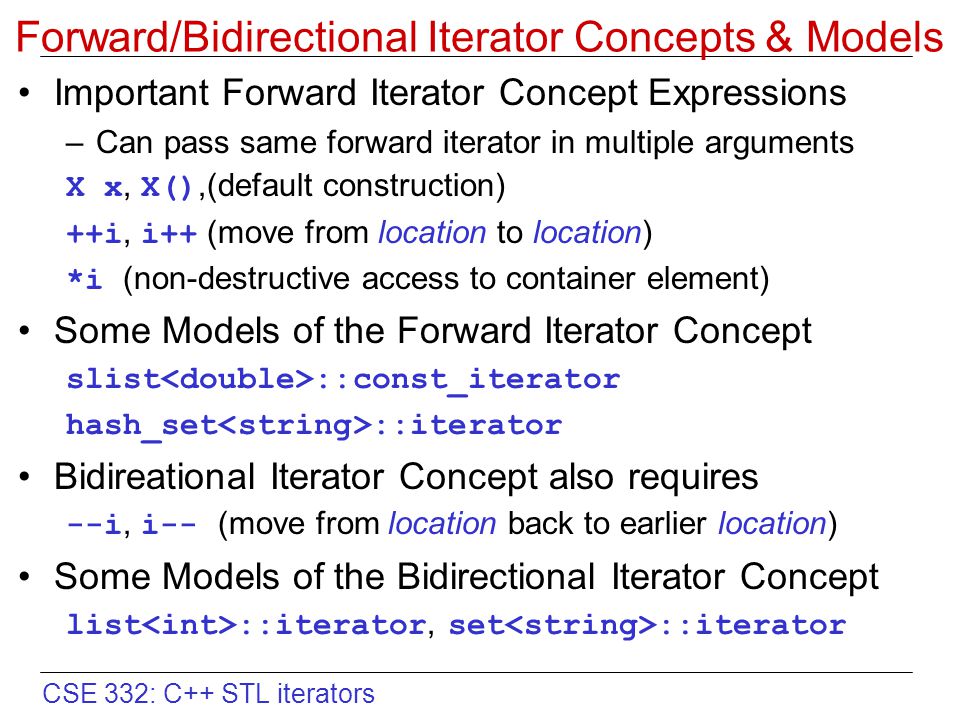 Forward/Bidirectional Iterator Concepts & Models

• Important Forward Iterator Concept Expressions

– Can pass same forward iterator in multiple arguments

X x, X(),(default construction)

++i, i++ (move from location to location)

*i (non-destructive access to container element)

• Some Models of the Forward Iterator Concept

slist<double>::const_iterator

hash_set<string>::iterator

• Bidireational Iterator Concept also requires

--i, i-- (move from location back to earlier location)

• Some Models of the Bidirectional Iterator Concept

list<int>::iterator, set<string>::iterator

CSE 332: C++ STL iterators